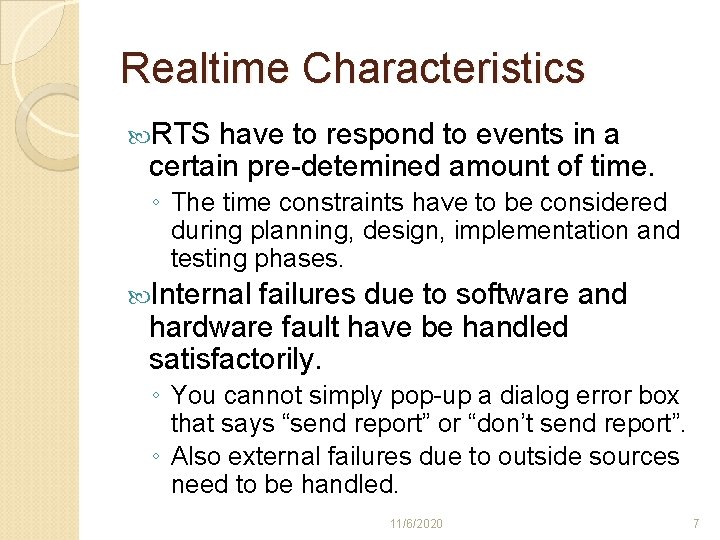 Realtime Characteristics

RTS have to respond to events in a certain pre-detemined amount of time.

◦ The time constraints have to be considered during planning, design, implementation and testing phases.

Internal failures due to software and hardware fault have be handled satisfactorily.

◦ You cannot simply pop-up a dialog error box that says “send report” or “don’t send report”.

◦ Also external failures due to outside sources need to be handled.

11/6/2020

7